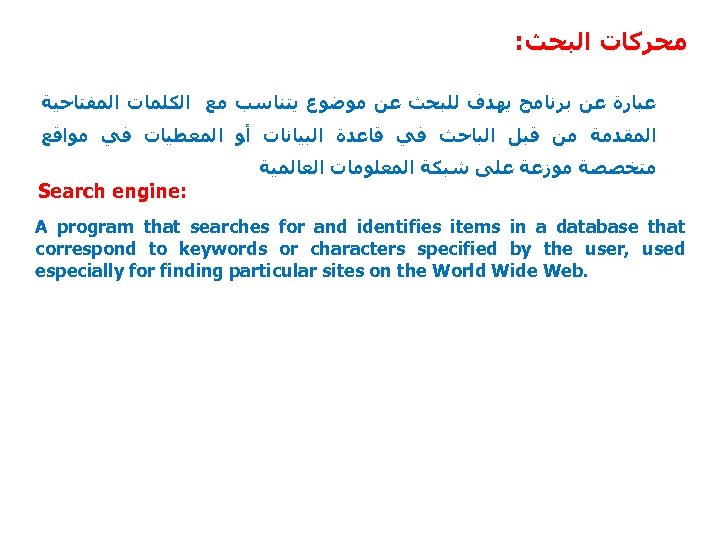 محركات البحث:

عبارة عن برنامج يهدف للبحث عن موضوع يتناسب مع الكلمات المفتاحية المقدمة من قبل الباحث في قاعدة البيانات أو المعطيات في مواقع متخصصة موزعة على شبكة المعلومات العالمية

Search engine:

A program that searches for and identifies items in a database that correspond to keywords or characters specified by the user, used especially for finding particular sites on the World Wide Web.